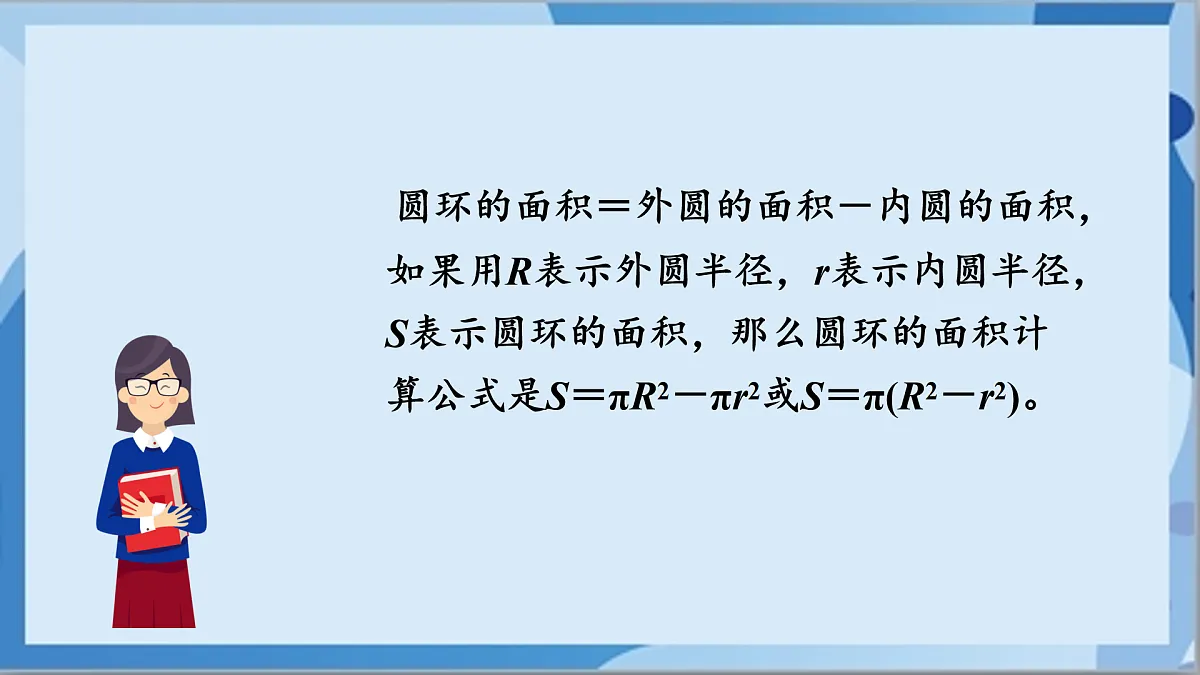 圆环的面积＝外圆的面积－内圆的面积，如果用$R$表示外圆半径，$r$表示内圆半径，$S$表示圆环的面积，那么圆环的面积计算公式是$S=\pi R^2-\pi r^2$或$S=\pi(R^2-r^2)$。